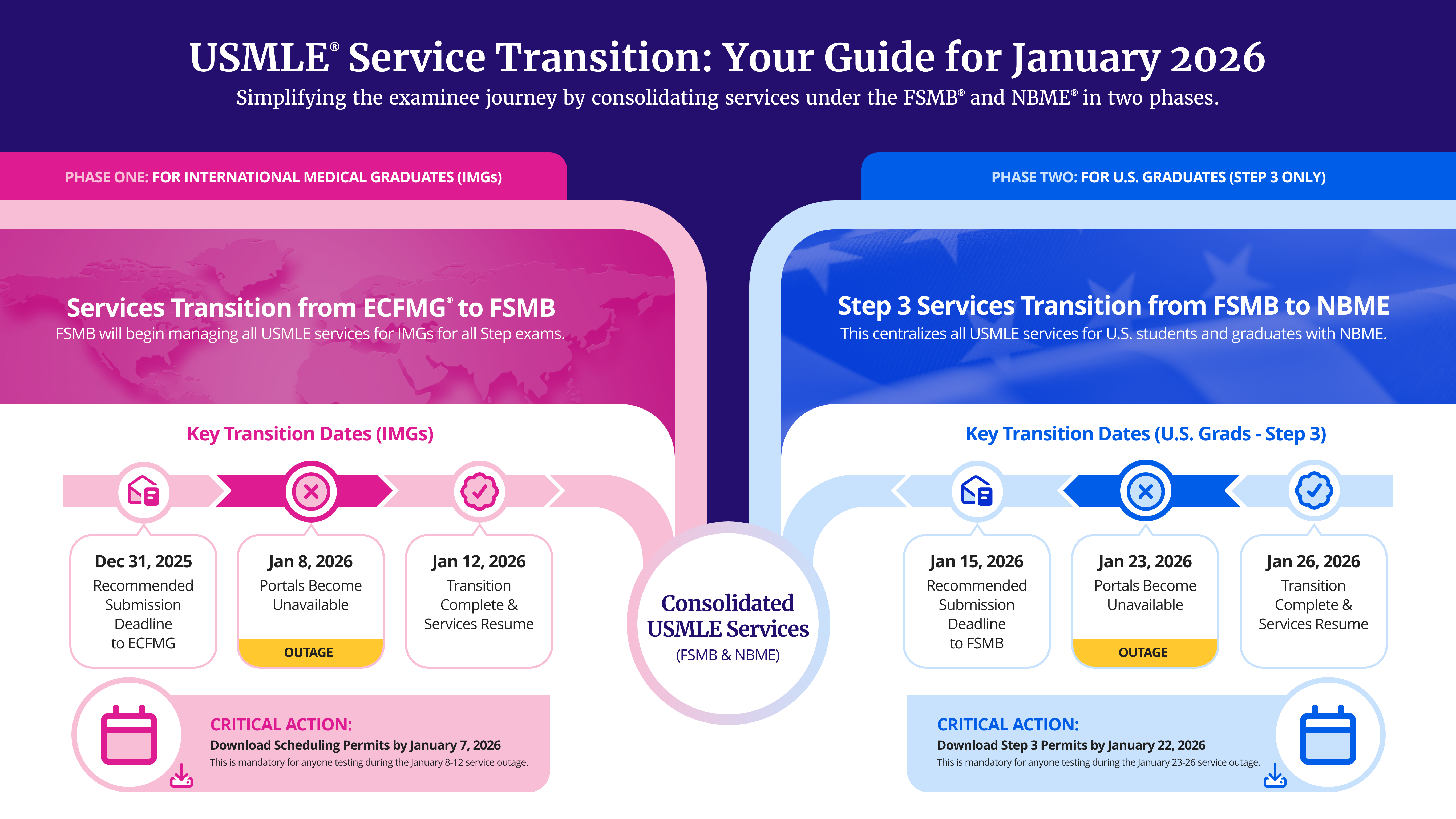 USMLE® Service Transition: Your Guide for January 2026

Simplifying the examinee journey by consolidating services under the FSMB® and NBME® in two phases.

PHASE ONE: FOR INTERNATIONAL MEDICAL GRADUATES (IMGs)

Services Transition from ECFMG® to FSMB

FSMB will begin managing all USMLE services for IMGs for all Step exams.

Key Transition Dates (IMGs)

Dec 31, 2025
Recommended Submission Deadline to ECFMG

Jan 8, 2026
Portals Become Unavailable
OUTAGE

Jan 12, 2026
Transition Complete & Services Resume

CRITICAL ACTION:
Download Scheduling Permits by January 7, 2026
This is mandatory for anyone testing during the January 8-12 service outage.

Consolidated USMLE Services
(FSMB & NBME)

PHASE TWO: FOR U.S. GRADUATES (STEP 3 ONLY)

Step 3 Services Transition from FSMB to NBME

This centralizes all USMLE services for U.S. students and graduates with NBME.

Key Transition Dates (U.S. Grads - Step 3)

Jan 15, 2026
Recommended Submission Deadline to FSMB

Jan 23, 2026
Portals Become Unavailable
OUTAGE

Jan 26, 2026
Transition Complete & Services Resume

CRITICAL ACTION:
Download Step 3 Permits by January 22, 2026
This is mandatory for anyone testing during the January 23-26 service outage.